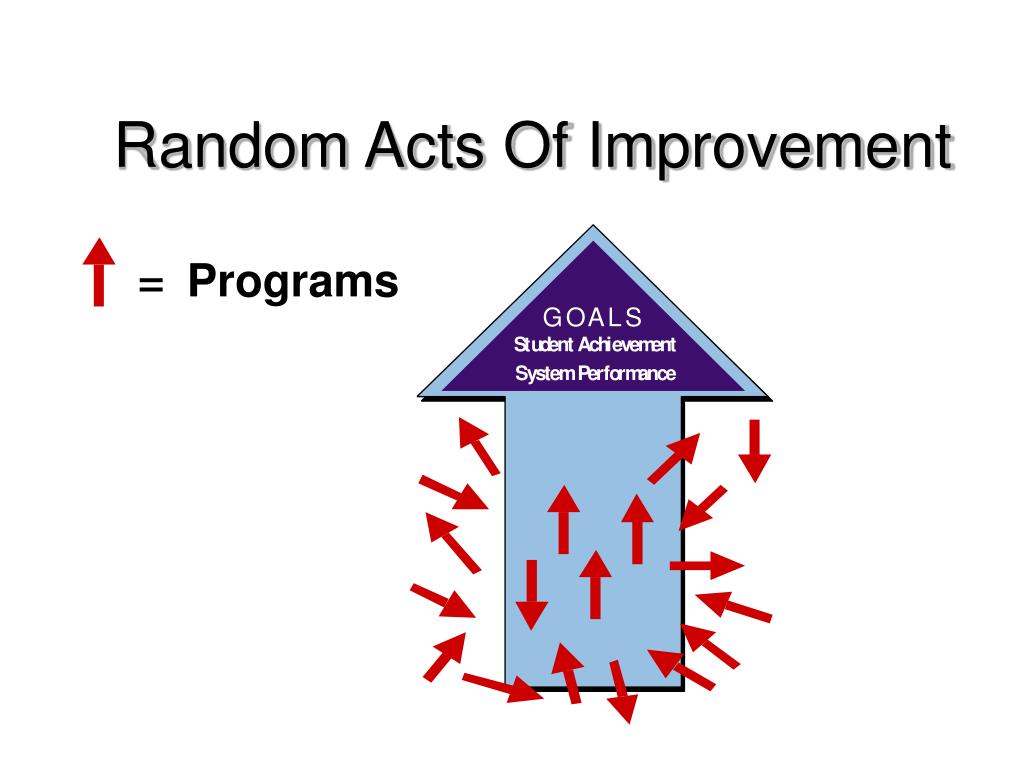 Random Acts Of Improvement

= Programs

GOALS
Student Achievement
System Performance